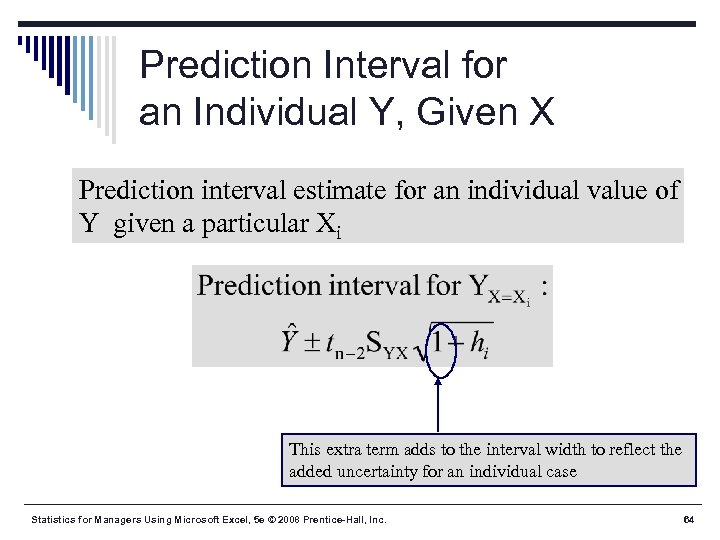 Prediction Interval for an Individual Y, Given X

Prediction interval estimate for an individual value of Y given a particular $X_i$

Prediction interval for $Y_{X=X_i}$ :

$\hat{Y} \pm t_{n-2} S_{YX} \sqrt{1 + h_i}$

This extra term adds to the interval width to reflect the added uncertainty for an individual case

Statistics for Managers Using Microsoft Excel, 5e © 2008 Prentice-Hall, Inc.

64